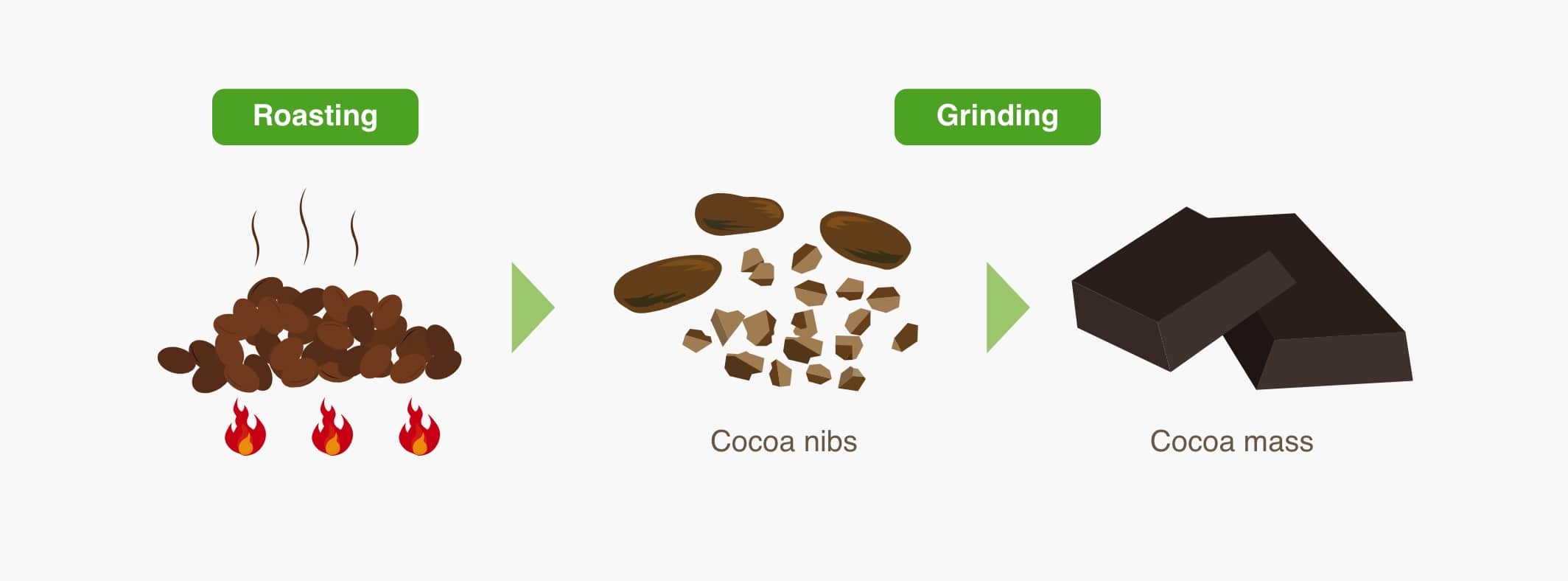 Roasting

Grinding

Cocoa nibs

Cocoa mass